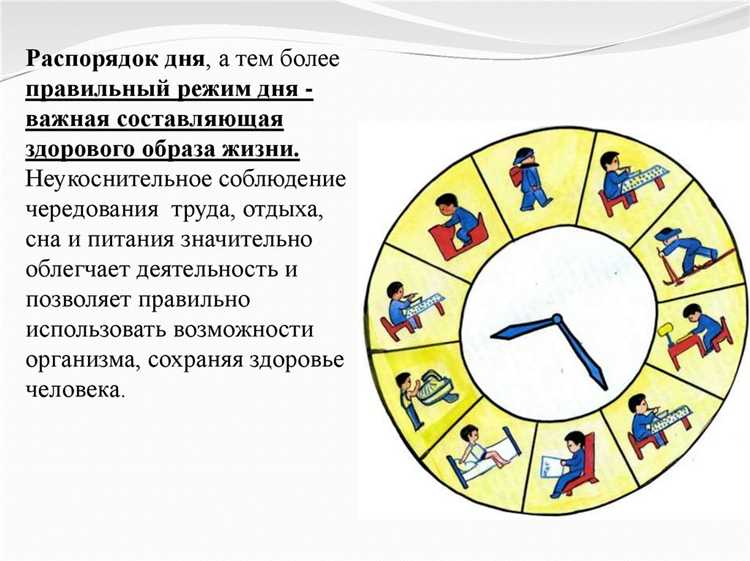 Распорядок дня, а тем более правильный режим дня - важная составляющая здорового образа жизни. Неукоснительное соблюдение чередования труда, отдыха, сна и питания значительно облегчает деятельность и позволяет правильно использовать возможности организма, сохраняя здоровье человека.